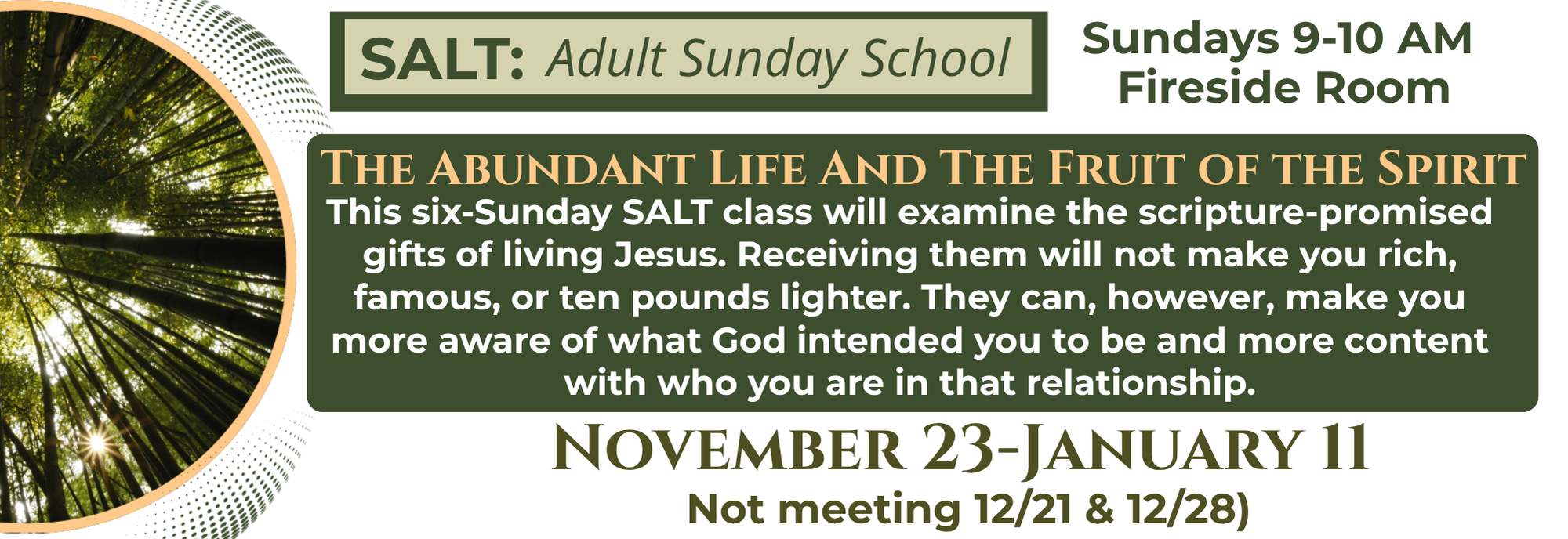 SALT: Adult Sunday School

Sundays 9-10 AM
Fireside Room

THE ABUNDANT LIFE AND THE FRUIT OF THE SPIRIT

This six-Sunday SALT class will examine the scripture-promised gifts of living Jesus. Receiving them will not make you rich, famous, or ten pounds lighter. They can, however, make you more aware of what God intended you to be and more content with who you are in that relationship.

NOVEMBER 23-JANUARY 11

Not meeting 12/21 & 12/28)